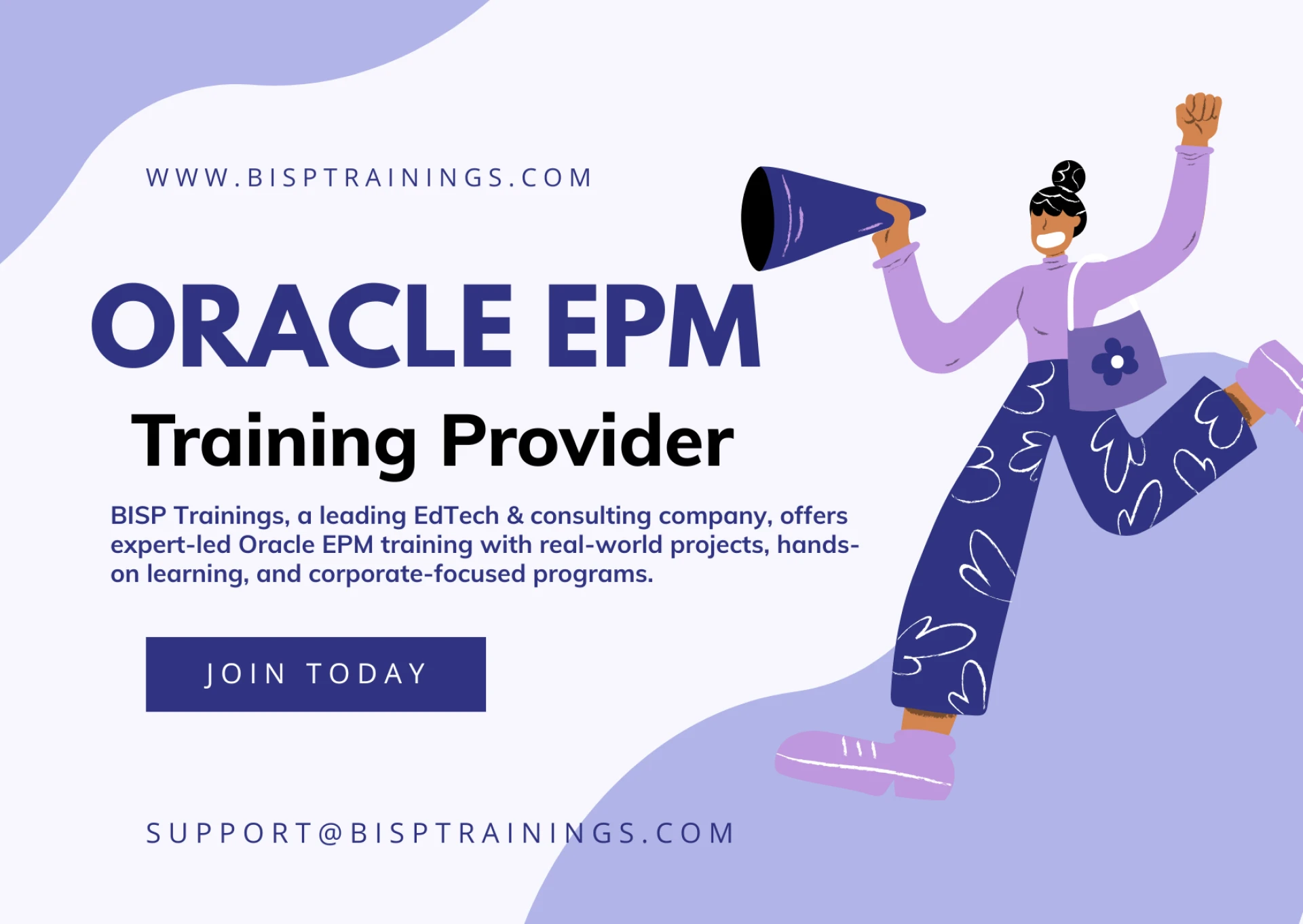 WWW.BISPTRAININGS.COM

ORACLE EPM

Training Provider

BISP Trainings, a leading EdTech & consulting company, offers expert-led Oracle EPM training with real-world projects, hands-on learning, and corporate-focused programs.

JOIN TODAY

SUPPORT@BISPTRAININGS.COM